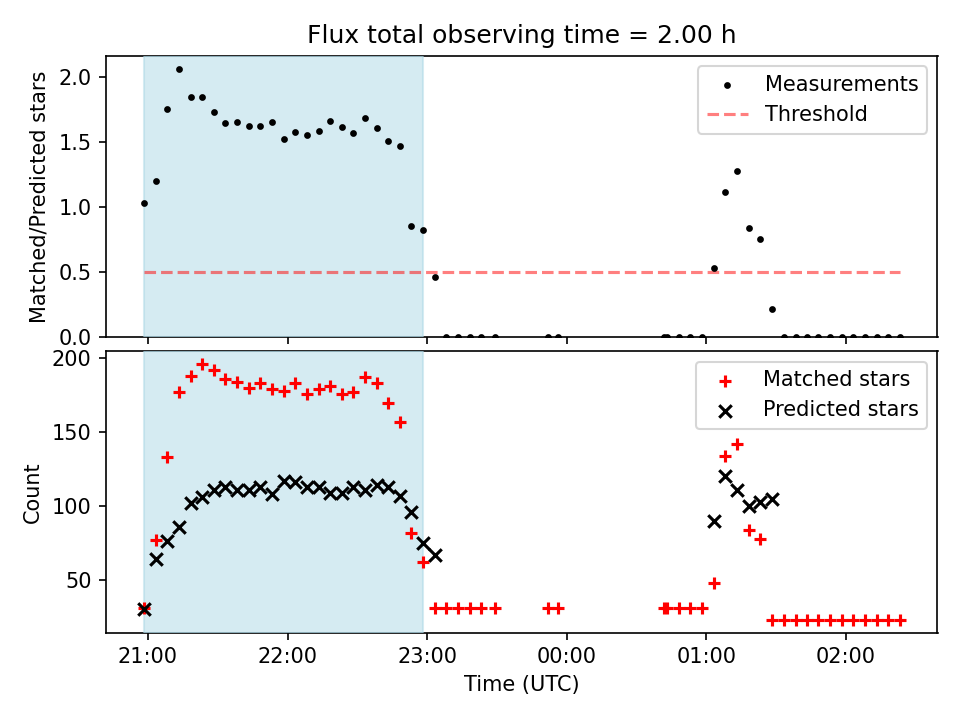 Flux total observing time = 2.00 h

Matched/Predicted stars

2.0
1.5
1.0
0.5
0.0

Measurements
Threshold

Count

200
150
100
50

Matched stars
Predicted stars

21:00
22:00
23:00
00:00
01:00
02:00

Time (UTC)